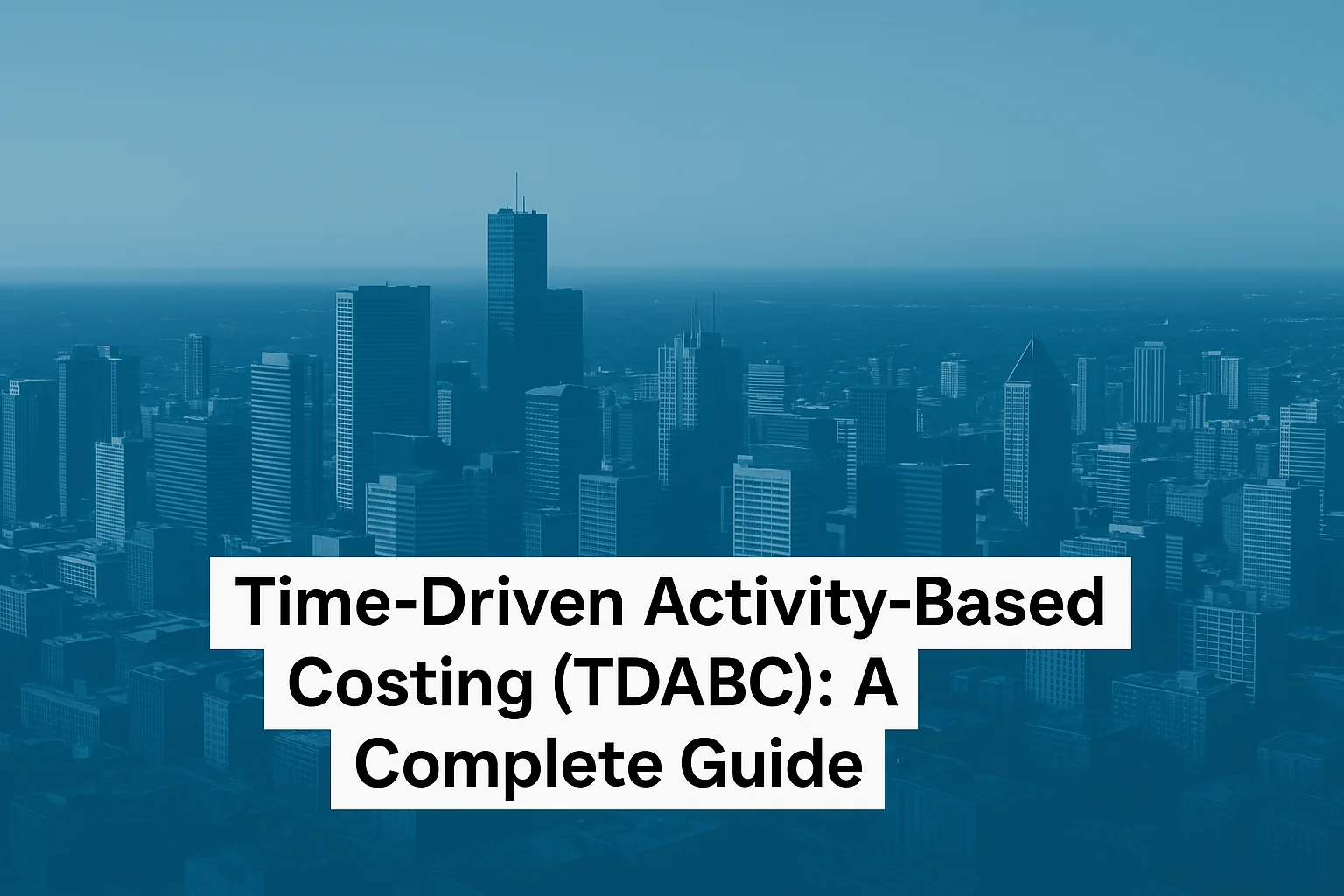 Time-Driven Activity-Based Costing (TDABC): A Complete Guide